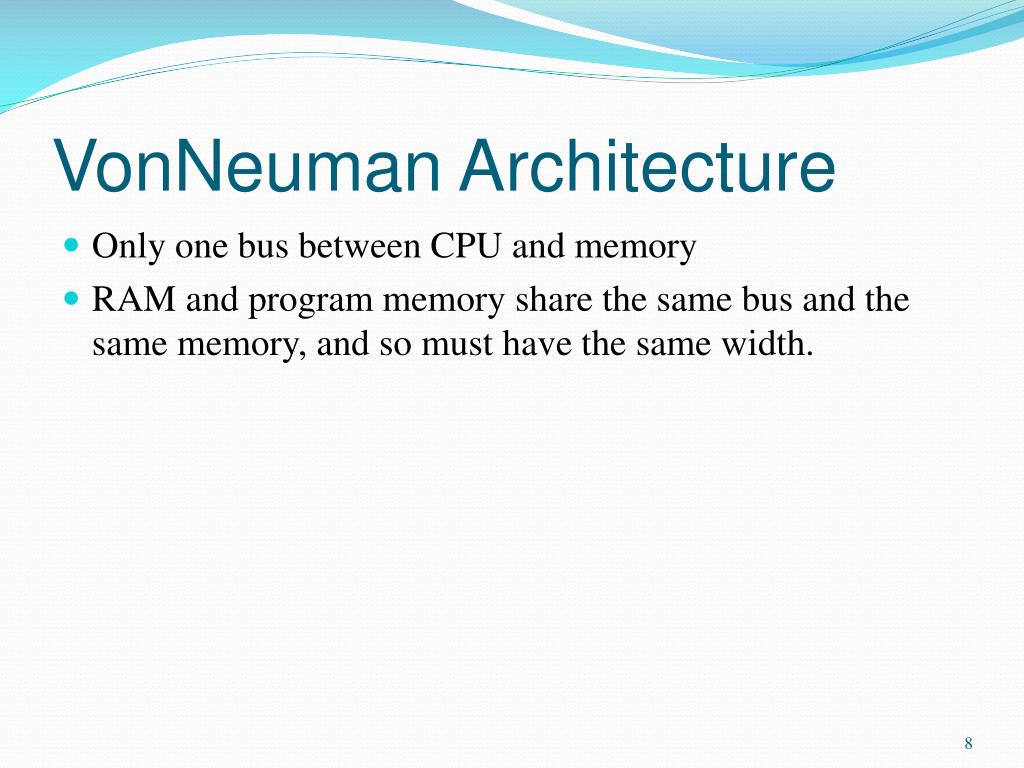 VonNeuman Architecture

- Only one bus between CPU and memory
- RAM and program memory share the same bus and the same memory, and so must have the same width.

8